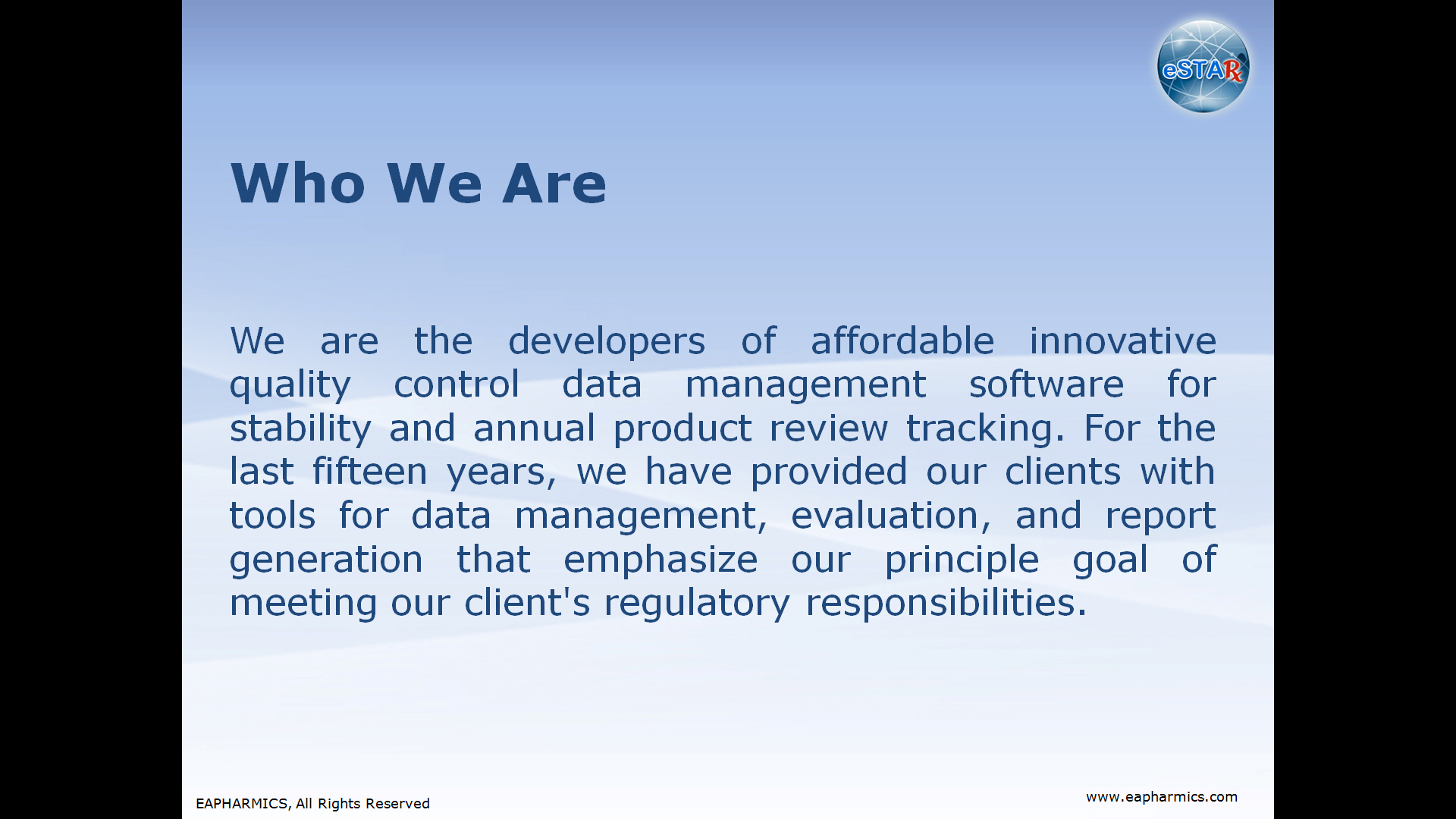 eSTARx

Who We Are

We are the developers of affordable innovative quality control data management software for stability and annual product review tracking. For the last fifteen years, we have provided our clients with tools for data management, evaluation, and report generation that emphasize our principle goal of meeting our client's regulatory responsibilities.

EAPHARMICS, All Rights Reserved

www.eapharmics.com